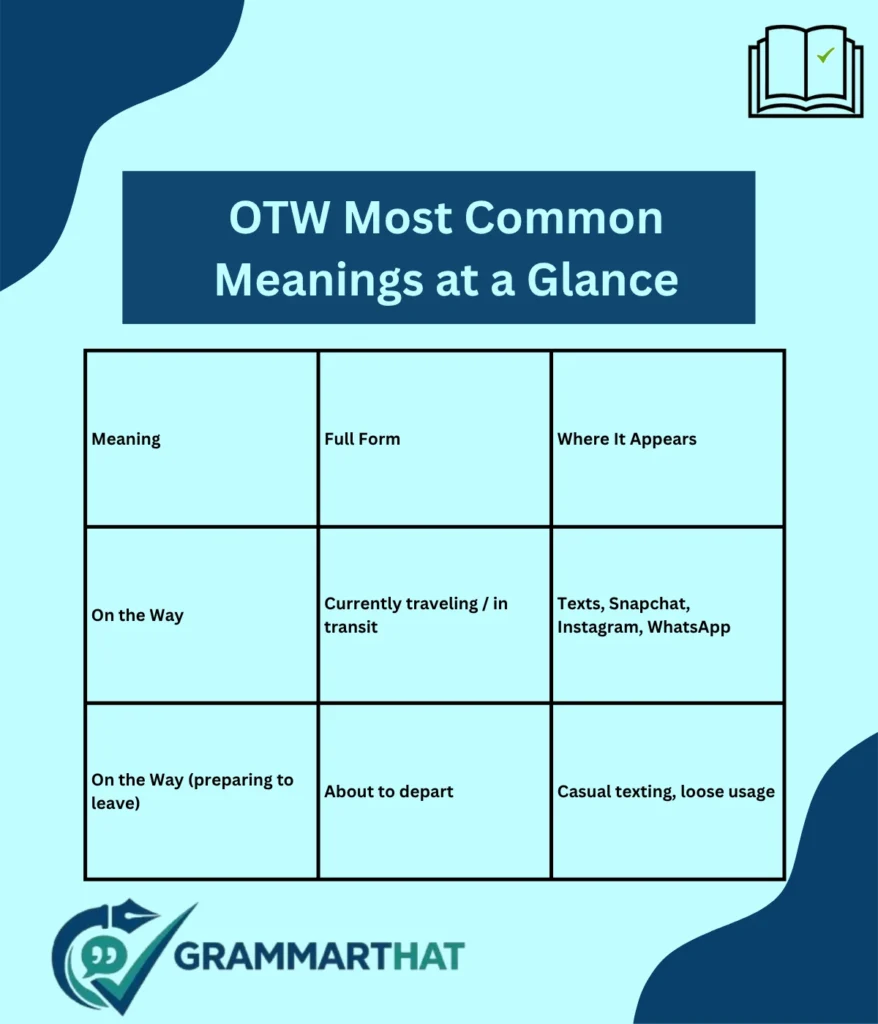 OTW Most Common Meanings at a Glance

| Meaning | Full Form | Where It Appears |
|---|---|---|
| On the Way | Currently traveling / in transit | Texts, Snapchat, Instagram, WhatsApp |
| On the Way (preparing to leave) | About to depart | Casual texting, loose usage |

GRAMMARTHAT